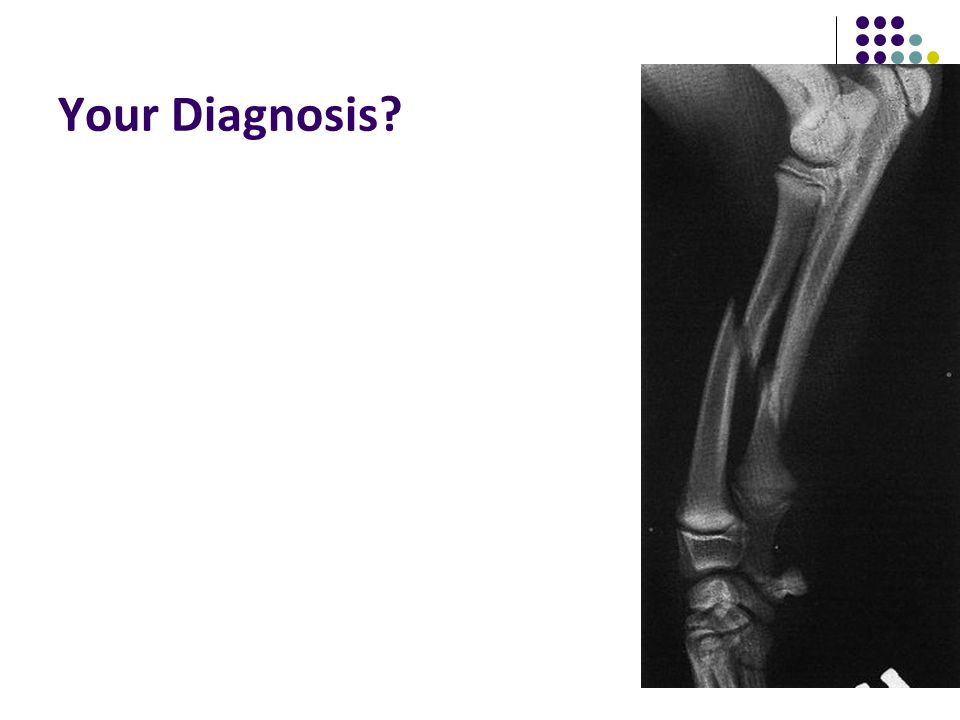 Your Diagnosis?